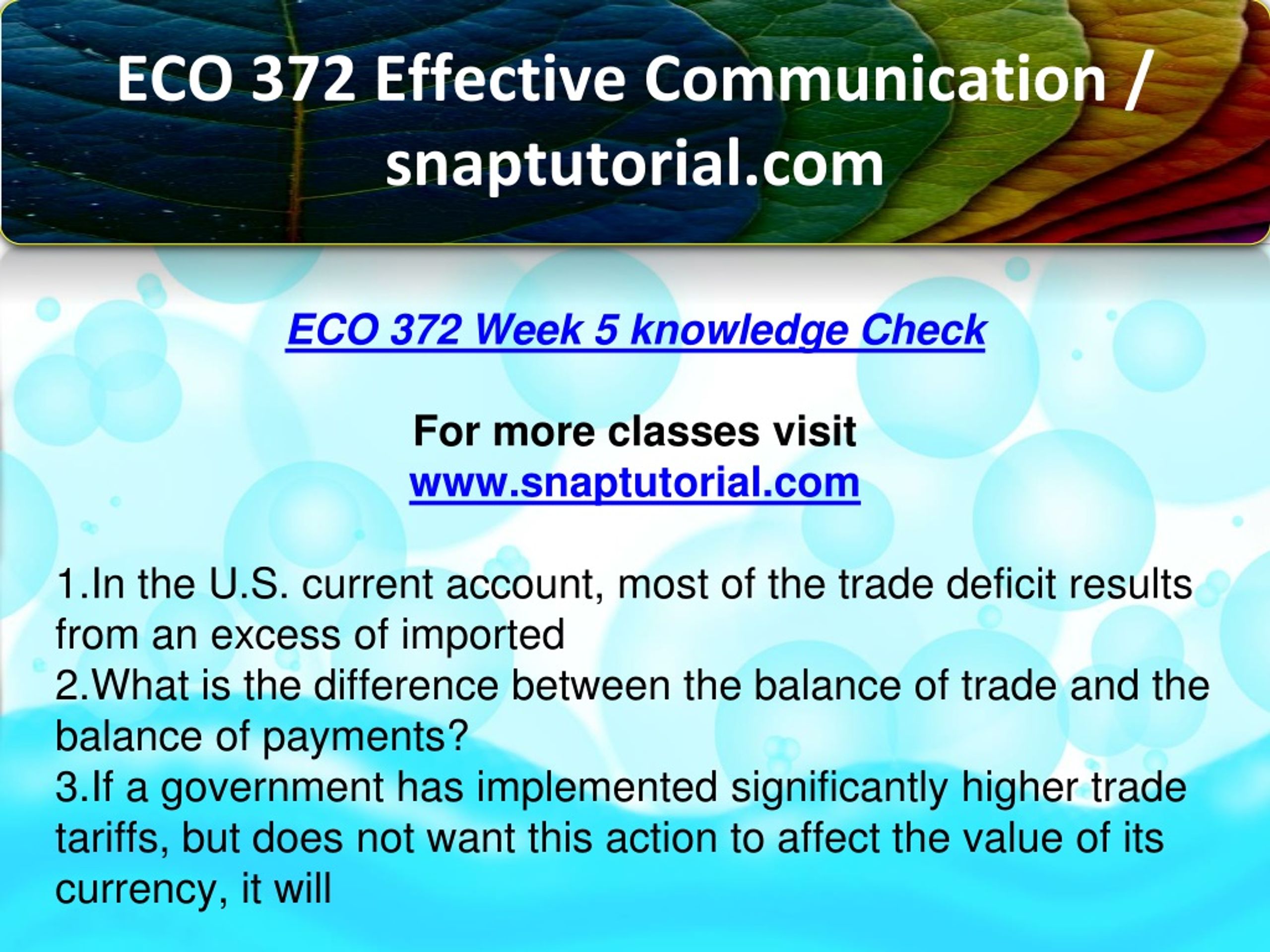 ECO 372 Effective Communication / snaptutorial.com

ECO 372 Week 5 knowledge Check

For more classes visit
www.snaptutorial.com

1.In the U.S. current account, most of the trade deficit results from an excess of imported
2.What is the difference between the balance of trade and the balance of payments?
3.If a government has implemented significantly higher trade tariffs, but does not want this action to affect the value of its currency, it will